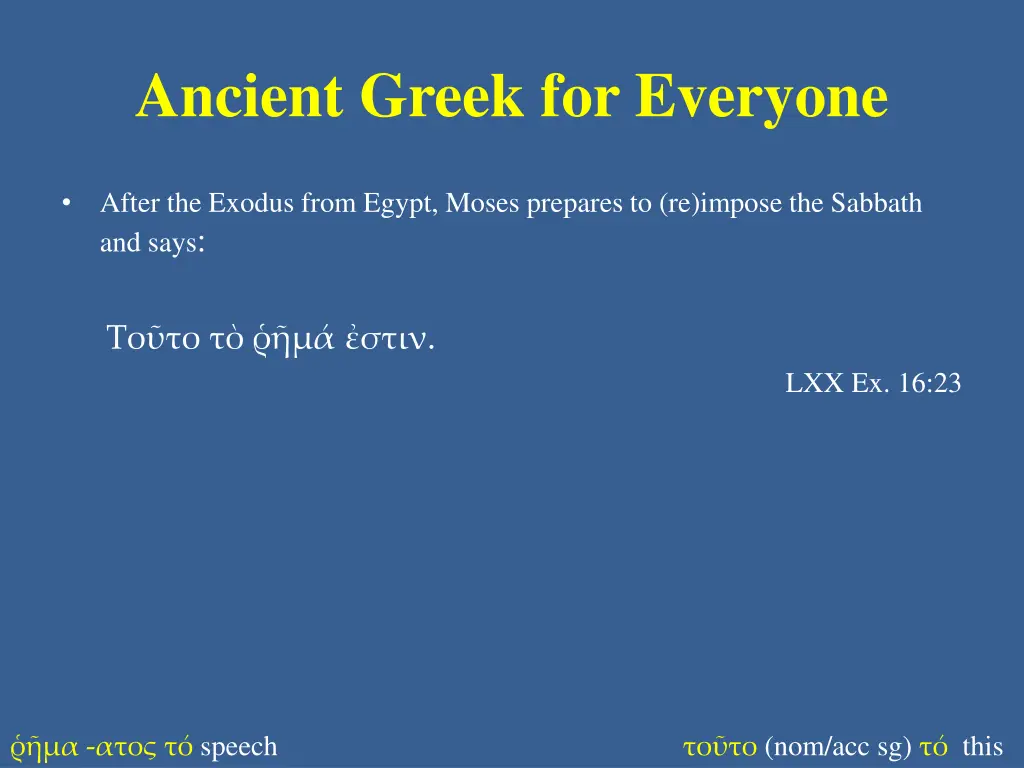 Ancient Greek for Everyone

• After the Exodus from Egypt, Moses prepares to (re)impose the Sabbath and says:

Τοῦτο τὸ ῥῆμά ἐστιν.

LXX Ex. 16:23

ῥῆμα -ατος τό speech

τοῦτο (nom/acc sg) τό this